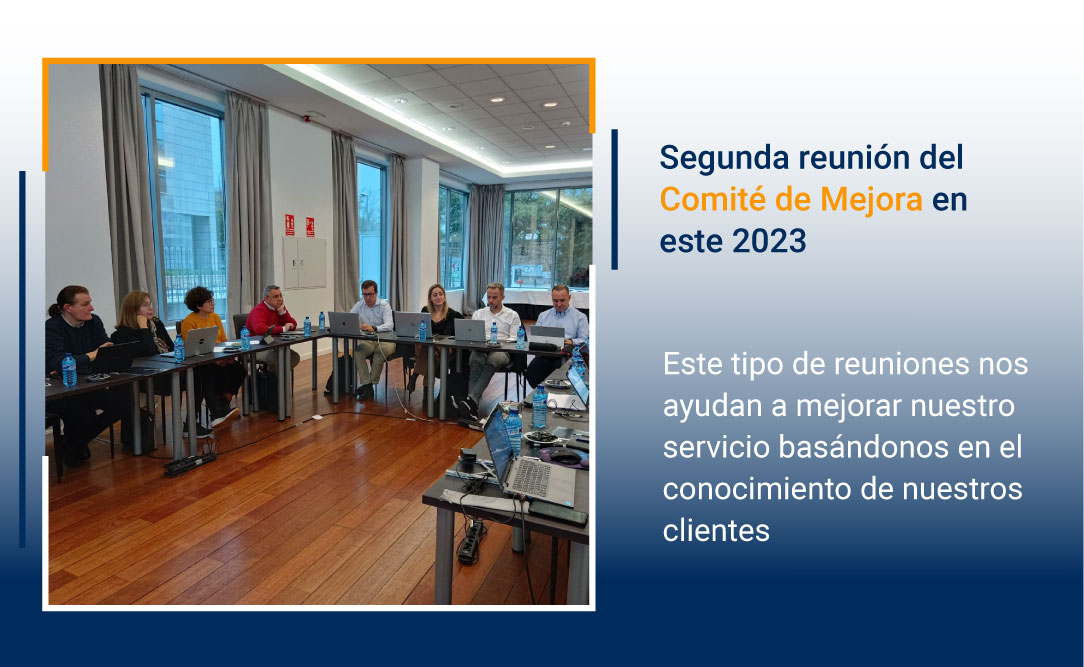 Segunda reunión del Comité de Mejora en este 2023

Este tipo de reuniones nos ayudan a mejorar nuestro servicio basándonos en el conocimiento de nuestros clientes